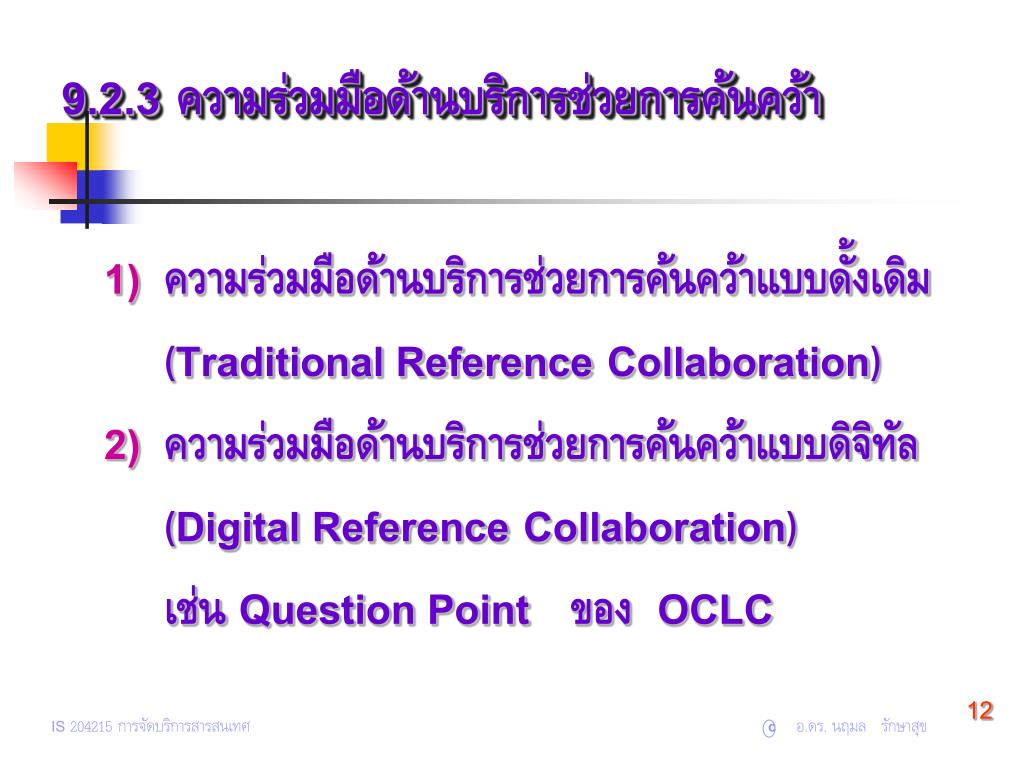 9.2.3 ความร่วมมือด้านบริการช่วยการค้นคว้า

1) ความร่วมมือด้านบริการช่วยการค้นคว้าแบบดั้งเดิม (Traditional Reference Collaboration)

2) ความร่วมมือด้านบริการช่วยการค้นคว้าแบบดิจิทัล (Digital Reference Collaboration) เช่น Question Point ของ OCLC

IS 204215 การจัดบริการสารสนเทศ

© อ.ดร. นฤมล รักษาสุข

12